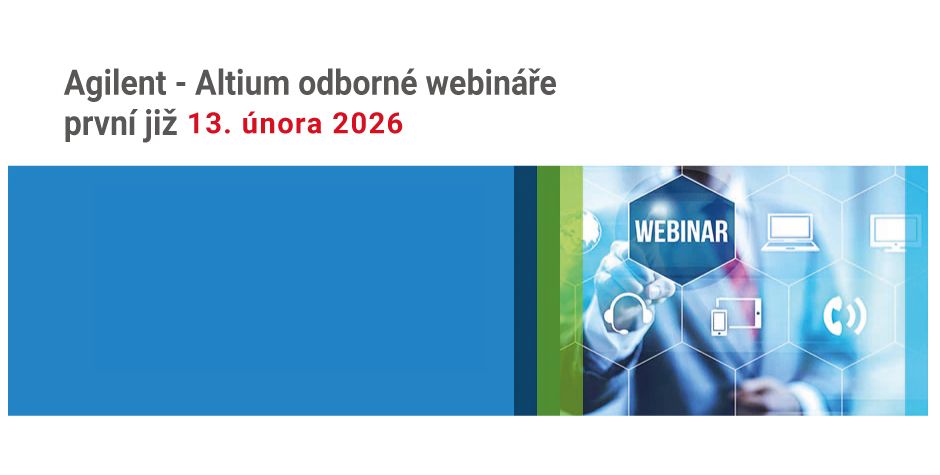 Agilent - Altium odborné webináře
první již 13. února 2026

WEBINAR